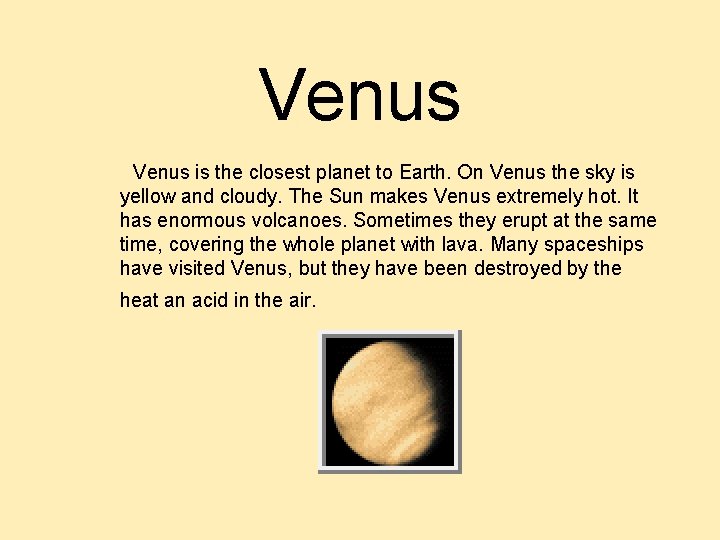 Venus

Venus is the closest planet to Earth. On Venus the sky is yellow and cloudy. The Sun makes Venus extremely hot. It has enormous volcanoes. Sometimes they erupt at the same time, covering the whole planet with lava. Many spaceships have visited Venus, but they have been destroyed by the heat an acid in the air.